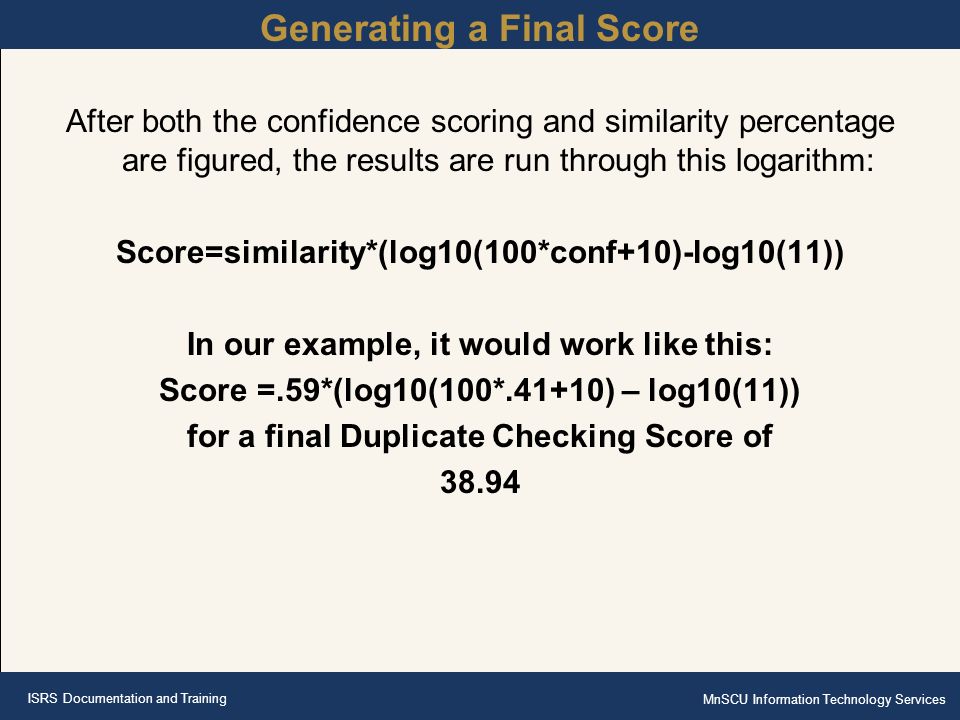 Generating a Final Score

After both the confidence scoring and similarity percentage are figured, the results are run through this logarithm:

Score=similarity*(log10(100*conf+10)-log10(11))

In our example, it would work like this:
Score =.59*(log10(100*.41+10) – log10(11))
for a final Duplicate Checking Score of
38.94

ISRS Documentation and Training

MnSCU Information Technology Services